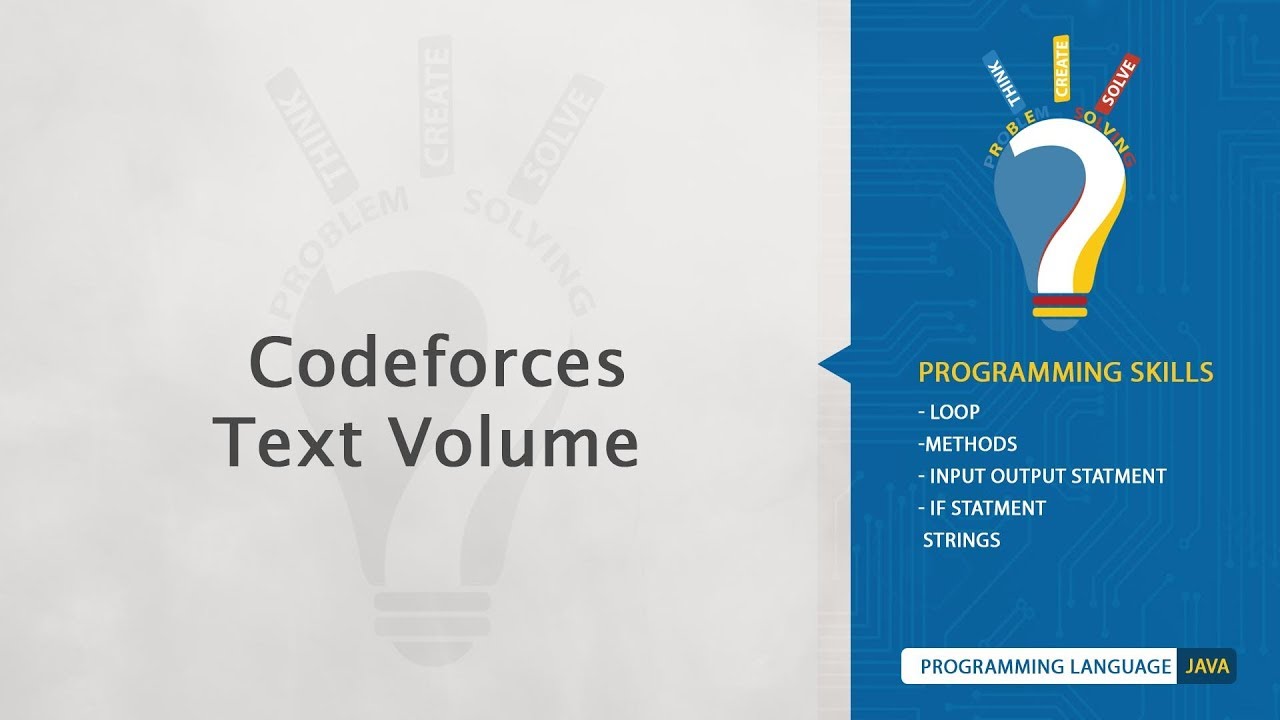 THINK CREATE SOLVE
PROBLEM SOLVING

Codeforces
Text Volume

THINK CREATE SOLVE
PROBLEM SOLVING

PROGRAMMING SKILLS
- LOOP
-METHODS
- INPUT OUTPUT STATMENT
- IF STATMENT
STRINGS

PROGRAMMING LANGUAGE JAVA